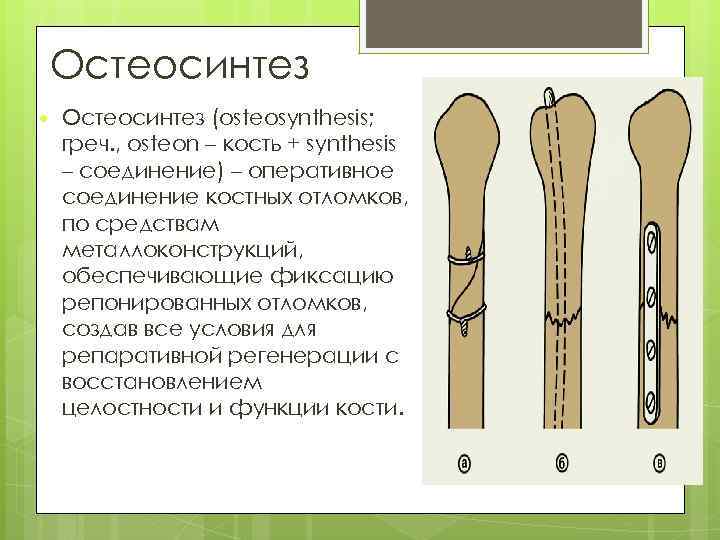 Остеосинтез

Остеосинтез (osteosynthesis; греч., osteon – кость + synthesis – соединение) – оперативное соединение костных отломков, по средствам металлоконструкций, обеспечивающие фиксацию репонированных отломков, создав все условия для репаративной регенерации с восстановлением целостности и функции кости.

а б в